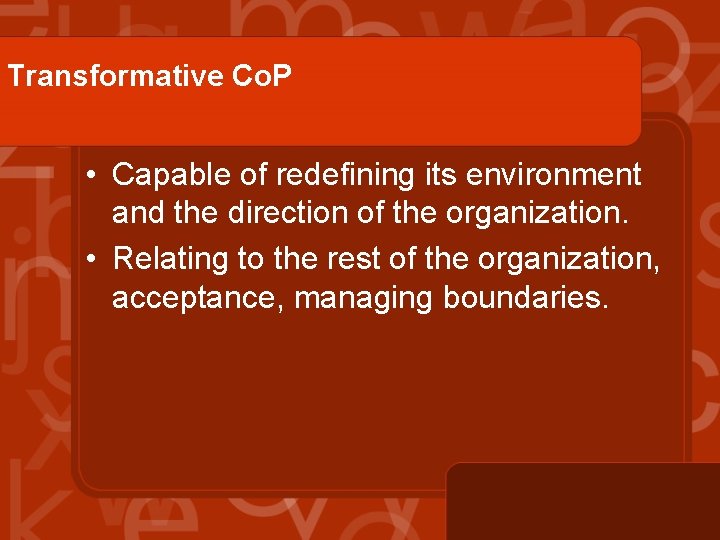 Transformative CoP

• Capable of redefining its environment and the direction of the organization.

• Relating to the rest of the organization, acceptance, managing boundaries.